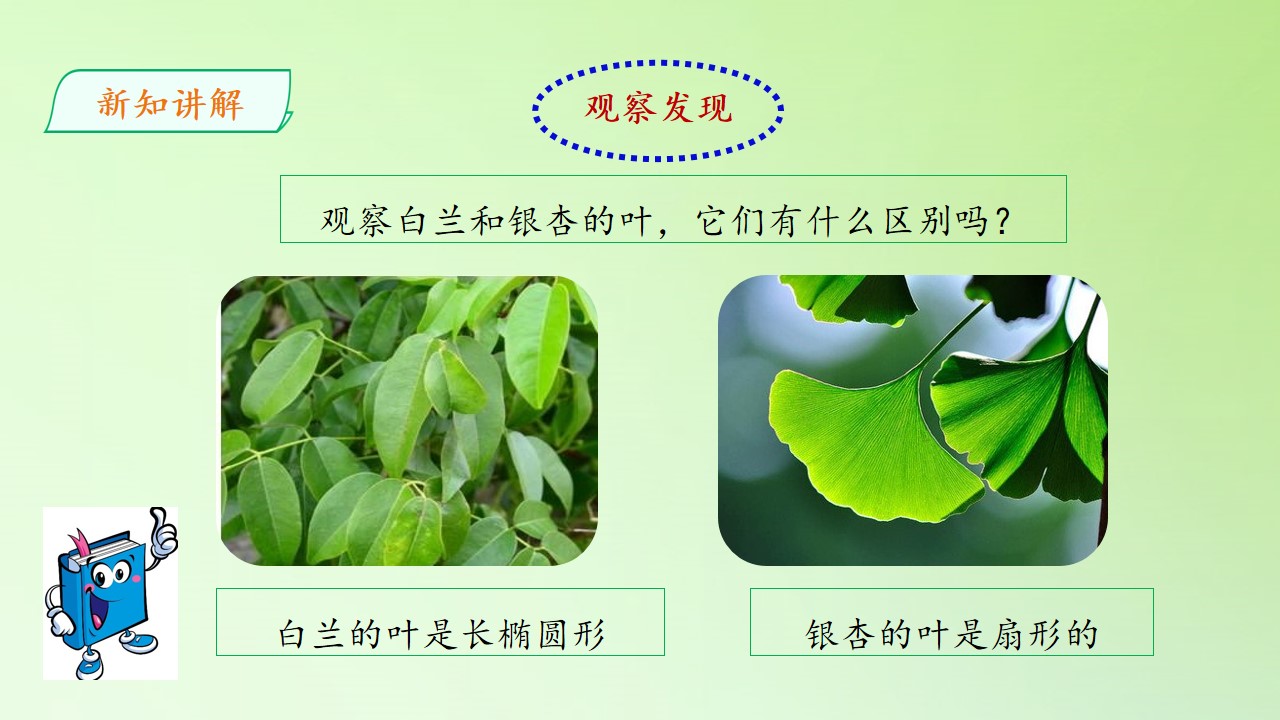 新知讲解

观察发现

观察白兰和银杏的叶，它们有什么区别吗？

白兰的叶是长椭圆形

银杏的叶是扇形的